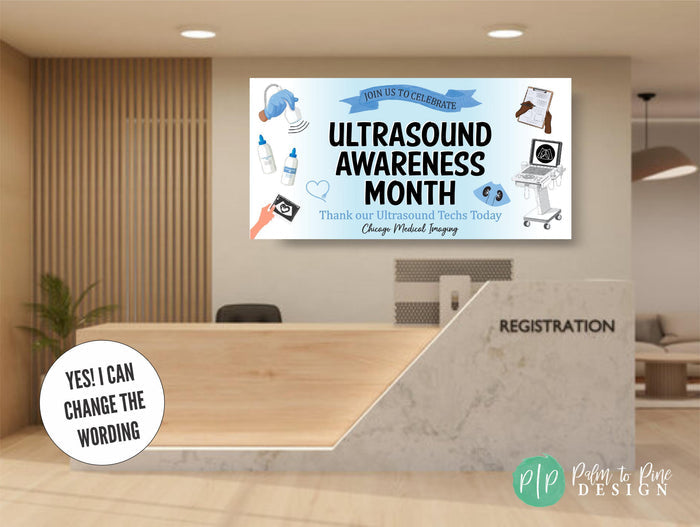 JOIN US TO CELEBRATE

ULTRASOUND AWARENESS MONTH

Thank our Ultrasound Techs Today

Chicago Medical Imaging

REGISTRATION

YES! I CAN CHANGE THE WORDING

P|P Palm to Pine DESIGN